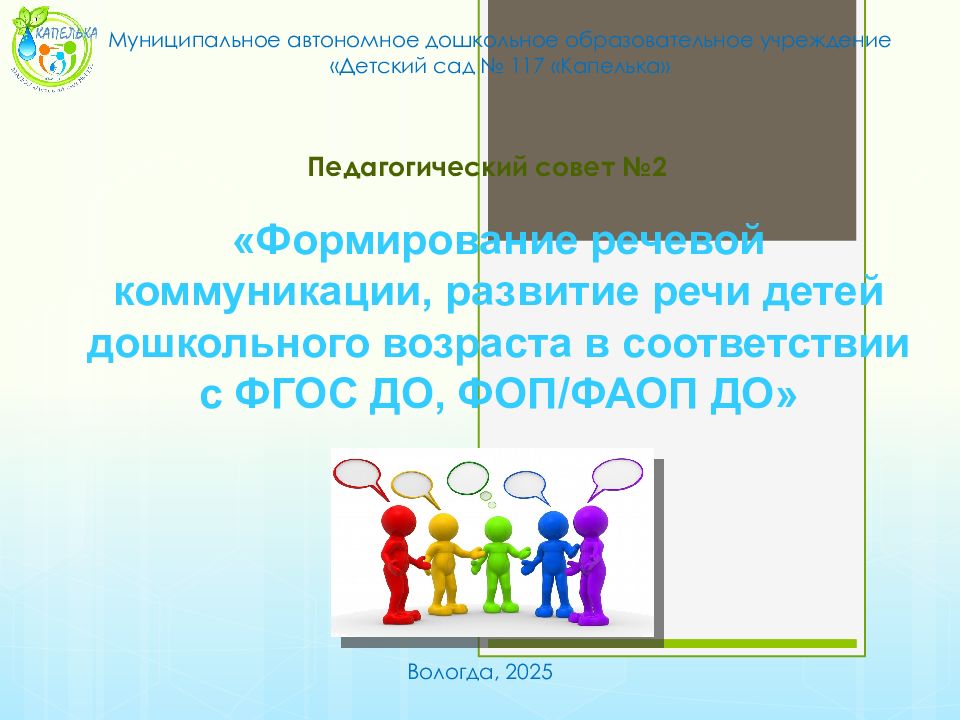 КАПЕЛЬКА

Муниципальное автономное дошкольное образовательное учреждение «Детский сад № 117 «Капелька»

Педагогический совет №2

«Формирование речевой коммуникации, развитие речи детей дошкольного возраста в соответствии с ФГОС ДО, ФОП/ФАОП ДО»

Вологда, 2025